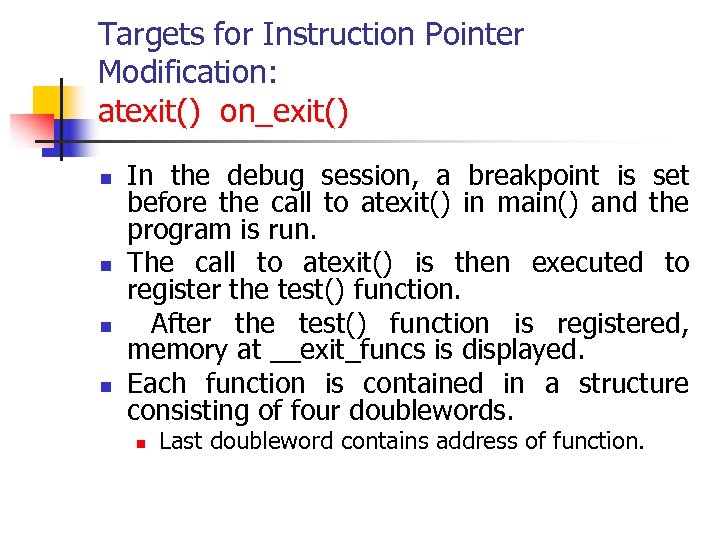 Targets for Instruction Pointer Modification:
atexit() on_exit()

In the debug session, a breakpoint is set before the call to atexit() in main() and the program is run.

The call to atexit() is then executed to register the test() function.

After the test() function is registered, memory at __exit_funcs is displayed.

Each function is contained in a structure consisting of four doublewords.

Last doubleword contains address of function.